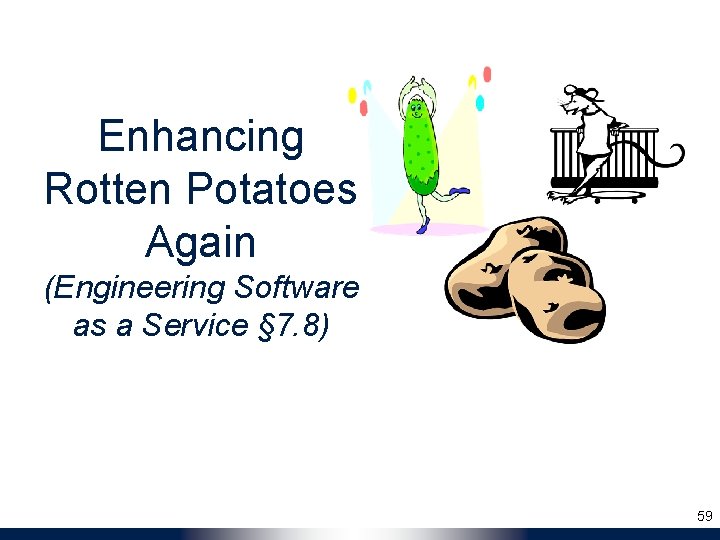 Enhancing Rotten Potatoes Again

(Engineering Software as a Service §7.8)

59